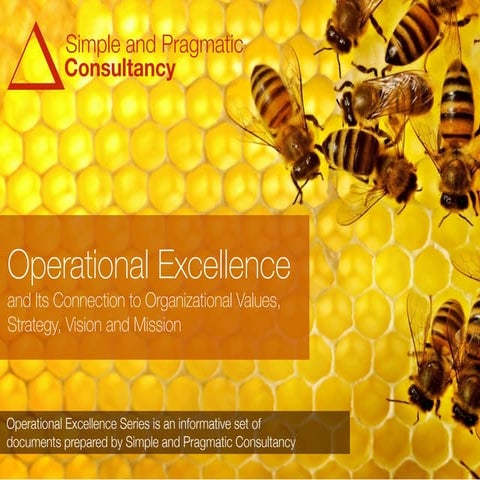 Simple and Pragmatic
Consultancy

Operational Excellence

and Its Connection to Organizational Values, Strategy, Vision and Mission

Operational Excellence Series is an informative set of documents prepared by Simple and Pragmatic Consultancy